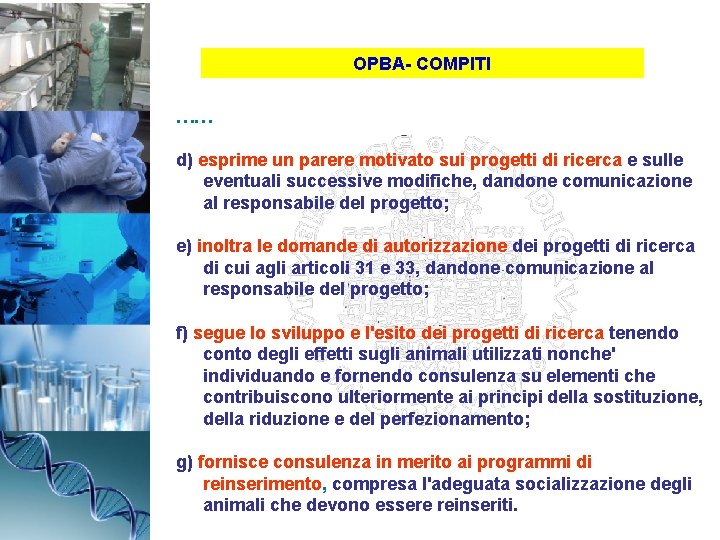 OPBA- COMPITI

……

d) esprime un parere motivato sui progetti di ricerca e sulle eventuali successive modifiche, dandone comunicazione al responsabile del progetto;

e) inoltra le domande di autorizzazione dei progetti di ricerca di cui agli articoli 31 e 33, dandone comunicazione al responsabile del progetto;

f) segue lo sviluppo e l'esito dei progetti di ricerca tenendo conto degli effetti sugli animali utilizzati nonche' individuando e fornendo consulenza su elementi che contribuiscono ulteriormente ai principi della sostituzione, della riduzione e del perfezionamento;

g) fornisce consulenza in merito ai programmi di reinserimento, compresa l'adeguata socializzazione degli animali che devono essere reinseriti.